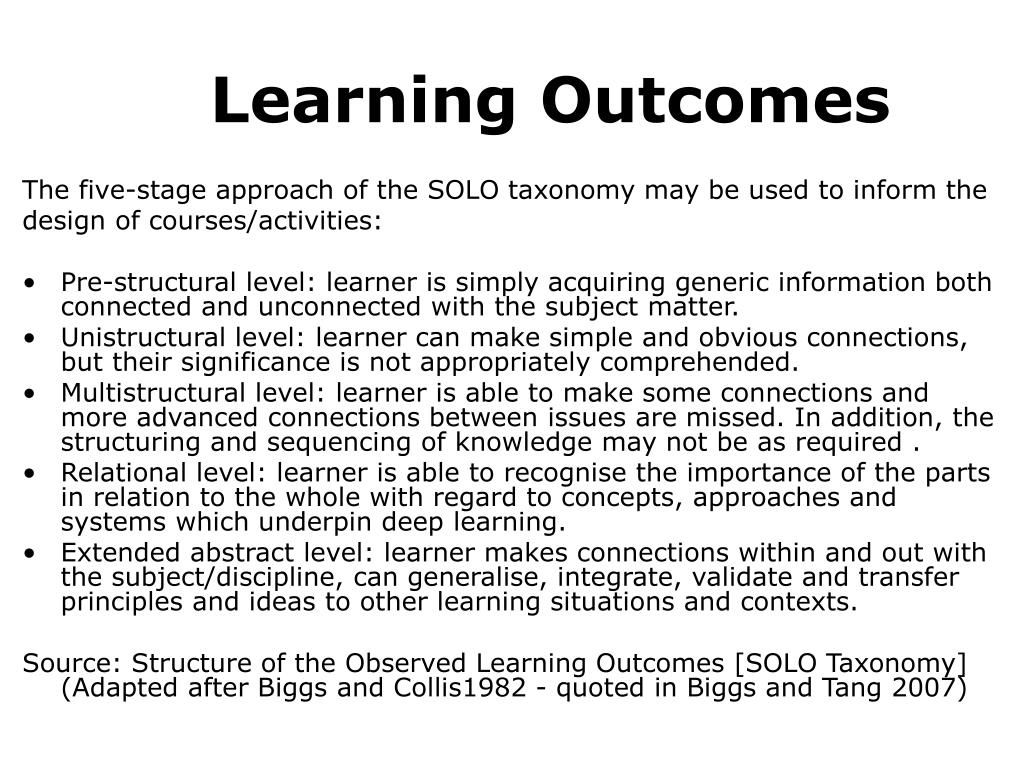 Learning Outcomes

The five-stage approach of the SOLO taxonomy may be used to inform the design of courses/activities:

• Pre-structural level: learner is simply acquiring generic information both connected and unconnected with the subject matter.
• Unistructural level: learner can make simple and obvious connections, but their significance is not appropriately comprehended.
• Multistructural level: learner is able to make some connections and more advanced connections between issues are missed. In addition, the structuring and sequencing of knowledge may not be as required .
• Relational level: learner is able to recognise the importance of the parts in relation to the whole with regard to concepts, approaches and systems which underpin deep learning.
• Extended abstract level: learner makes connections within and out with the subject/discipline, can generalise, integrate, validate and transfer principles and ideas to other learning situations and contexts.

Source: Structure of the Observed Learning Outcomes [SOLO Taxonomy] (Adapted after Biggs and Collis1982 - quoted in Biggs and Tang 2007)